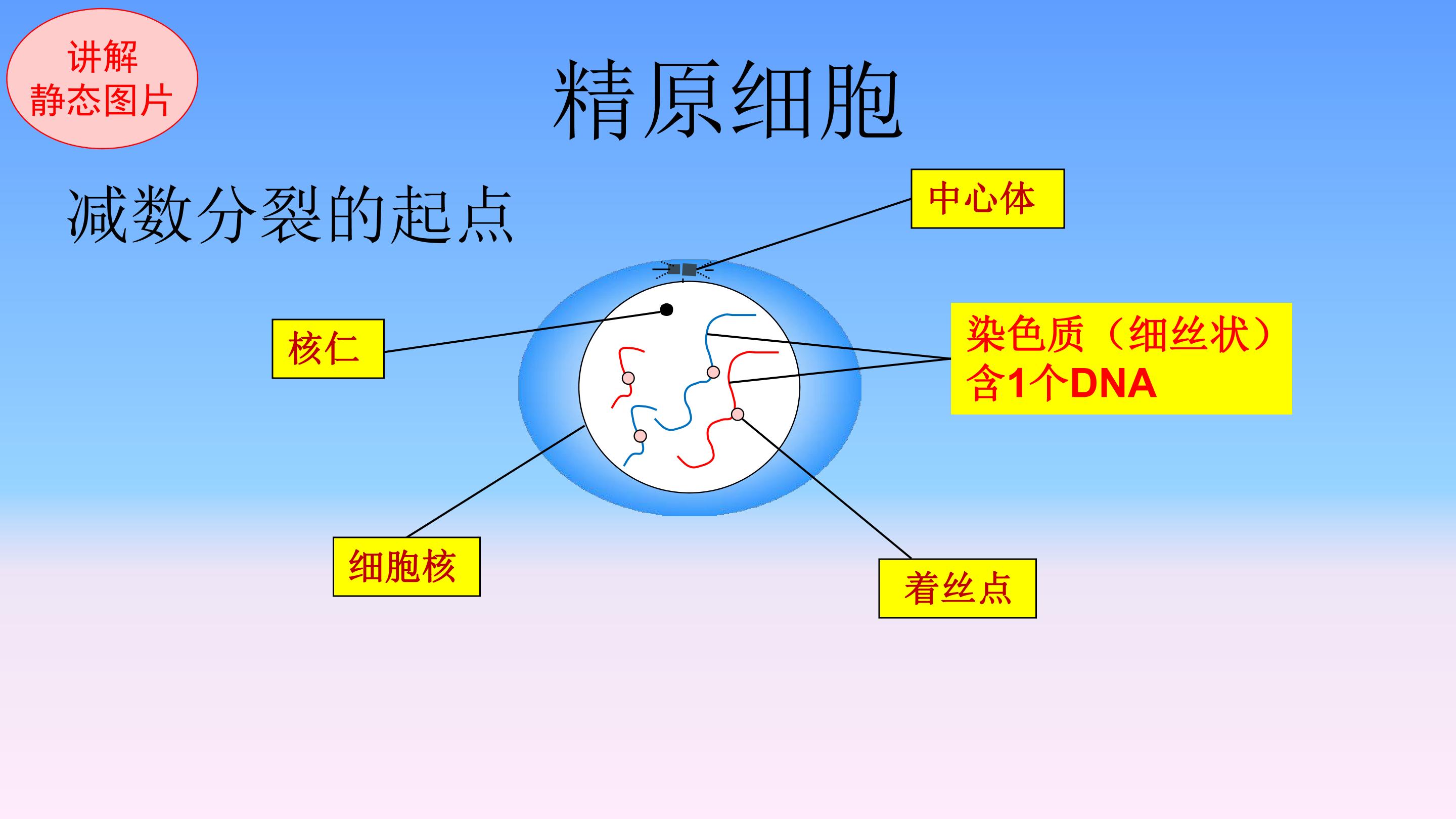 讲解
静态图片

精原细胞

减数分裂的起点

中心体

核仁

染色质（细丝状）
含1个DNA

细胞核

着丝点